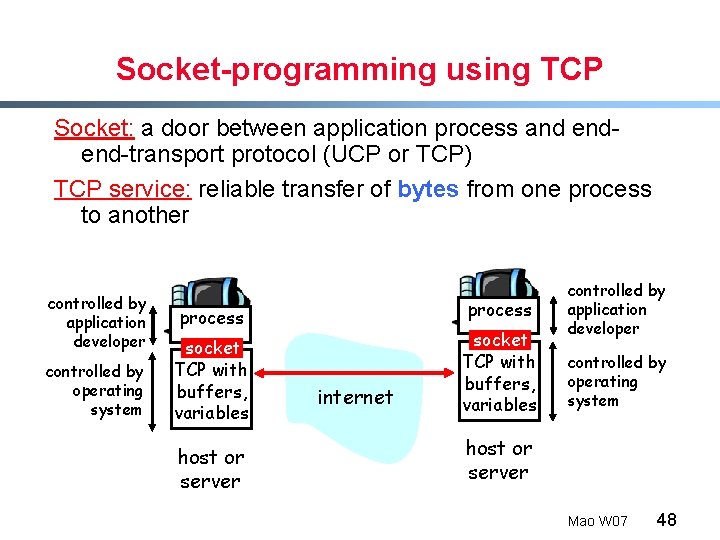 Socket-programming using TCP

Socket: a door between application process and end-end-transport protocol (UCP or TCP)

TCP service: reliable transfer of bytes from one process to another

controlled by application developer

controlled by operating system

process

socket

TCP with buffers, variables

host or server

internet

process

socket

TCP with buffers, variables

host or server

controlled by application developer

controlled by operating system

Mao W07 48